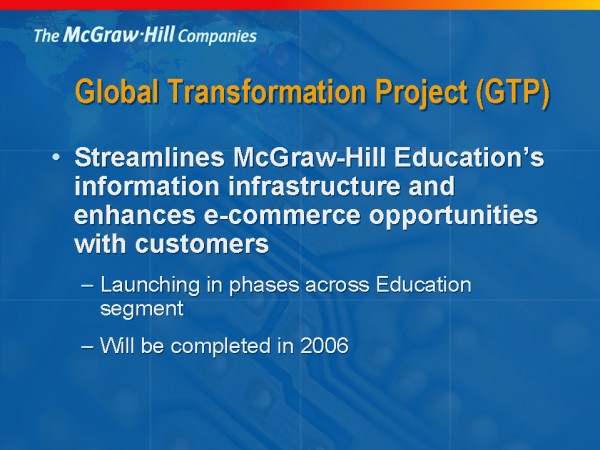 The McGraw·Hill Companies

Global Transformation Project (GTP)

• Streamlines McGraw-Hill Education's information infrastructure and enhances e-commerce opportunities with customers

– Launching in phases across Education segment

– Will be completed in 2006